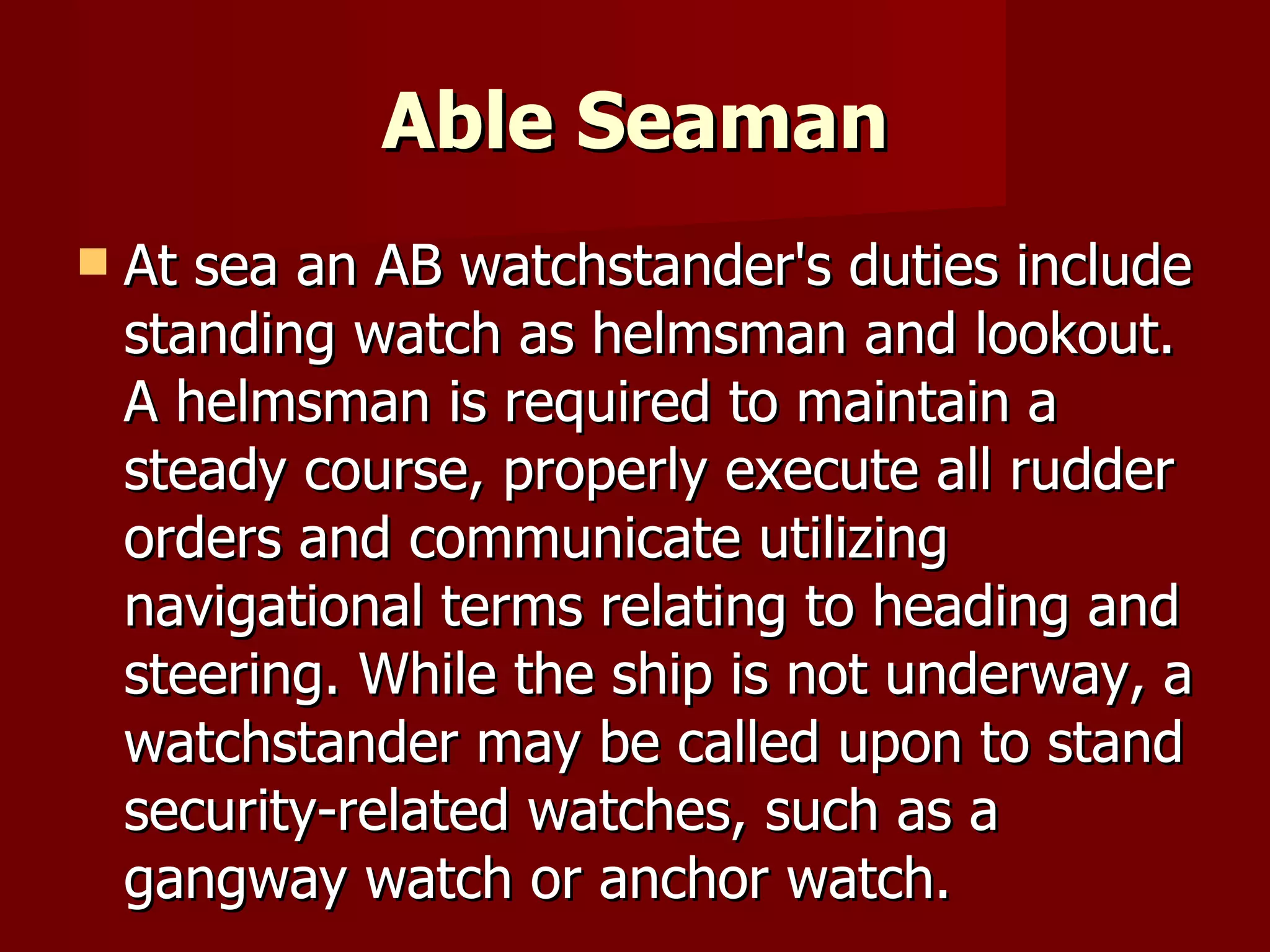 Able Seaman

At sea an AB watchstander's duties include standing watch as helmsman and lookout. A helmsman is required to maintain a steady course, properly execute all rudder orders and communicate utilizing navigational terms relating to heading and steering. While the ship is not underway, a watchstander may be called upon to stand security-related watches, such as a gangway watch or anchor watch.